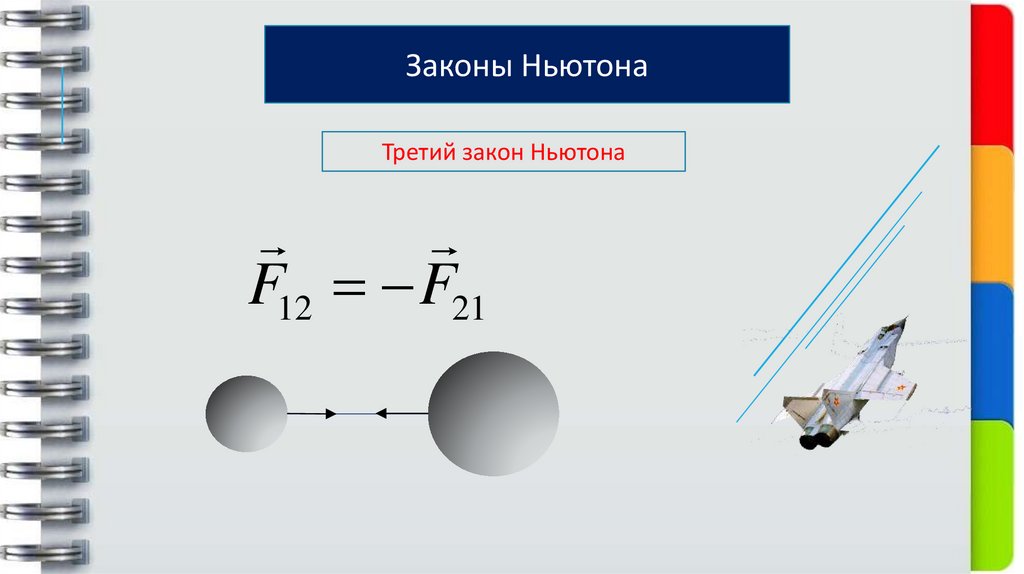 Законы Ньютона

Третий закон Ньютона

$\vec{F}_{12} = -\vec{F}_{21}$